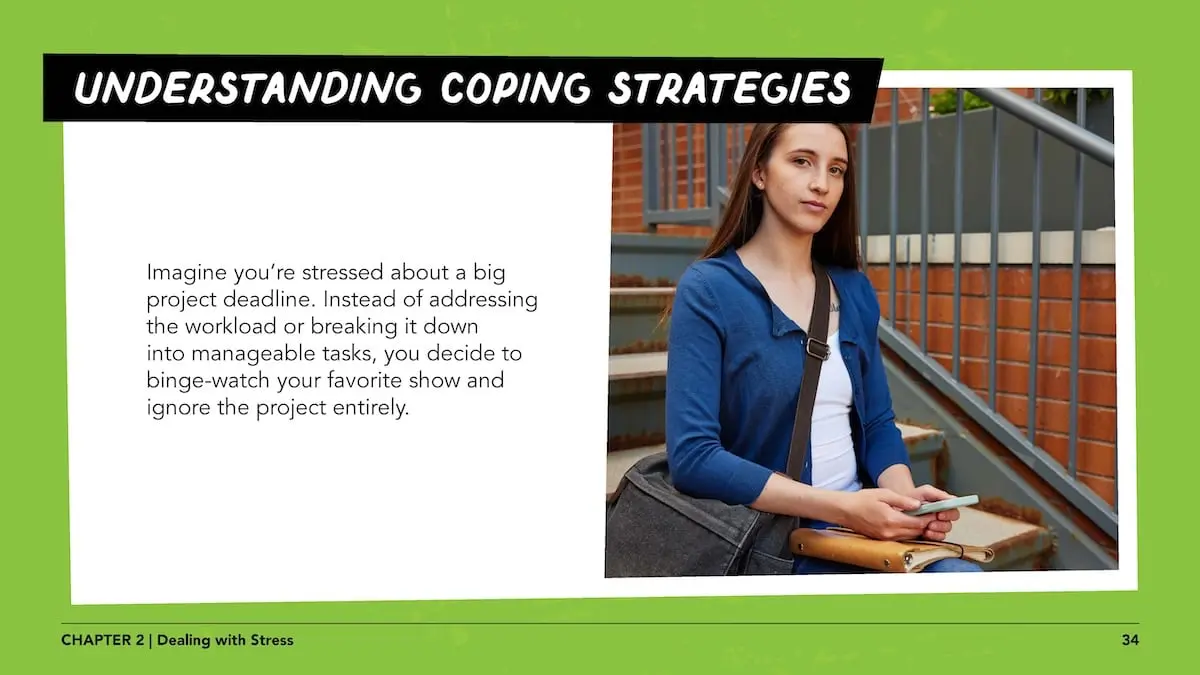 UNDERSTANDING COPING STRATEGIES

Imagine you're stressed about a big project deadline. Instead of addressing the workload or breaking it down into manageable tasks, you decide to binge-watch your favorite show and ignore the project entirely.

CHAPTER 2 | Dealing with Stress

34